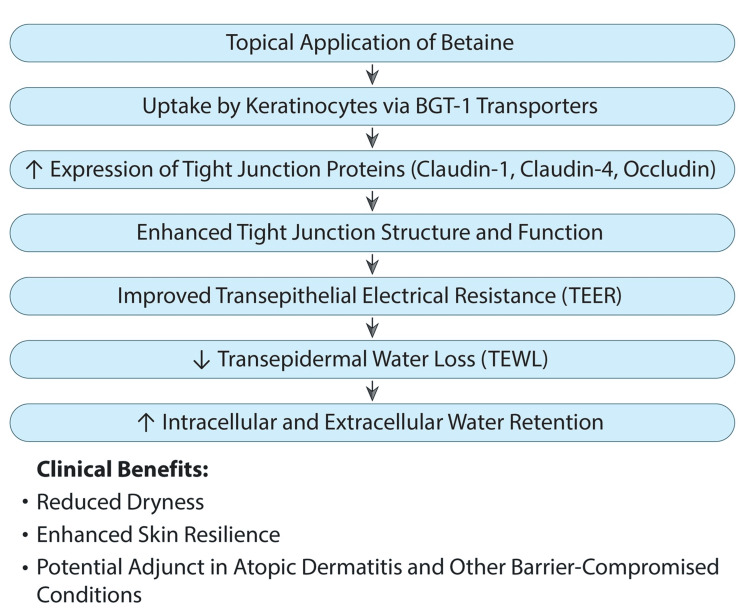 Topical Application of Betaine

Uptake by Keratinocytes via BGT-1 Transporters

↑ Expression of Tight Junction Proteins (Claudin-1, Claudin-4, Occludin)

Enhanced Tight Junction Structure and Function

Improved Transepithelial Electrical Resistance (TEER)

↓ Transepidermal Water Loss (TEWL)

↑ Intracellular and Extracellular Water Retention

**Clinical Benefits:**

• Reduced Dryness
• Enhanced Skin Resilience
• Potential Adjunct in Atopic Dermatitis and Other Barrier-Compromised Conditions